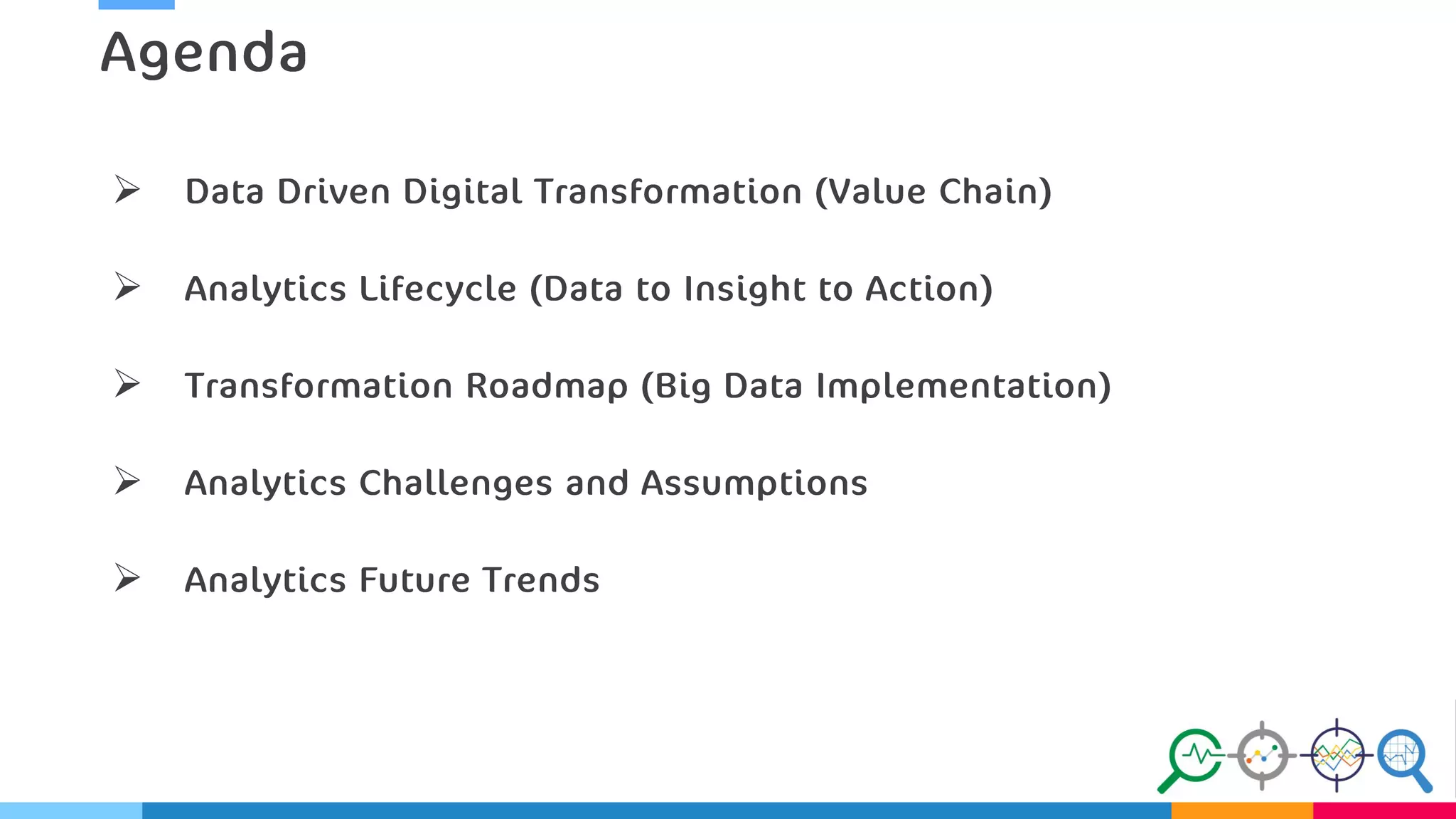 Agenda

➢ Data Driven Digital Transformation (Value Chain)

➢ Analytics Lifecycle (Data to Insight to Action)

➢ Transformation Roadmap (Big Data Implementation)

➢ Analytics Challenges and Assumptions

➢ Analytics Future Trends